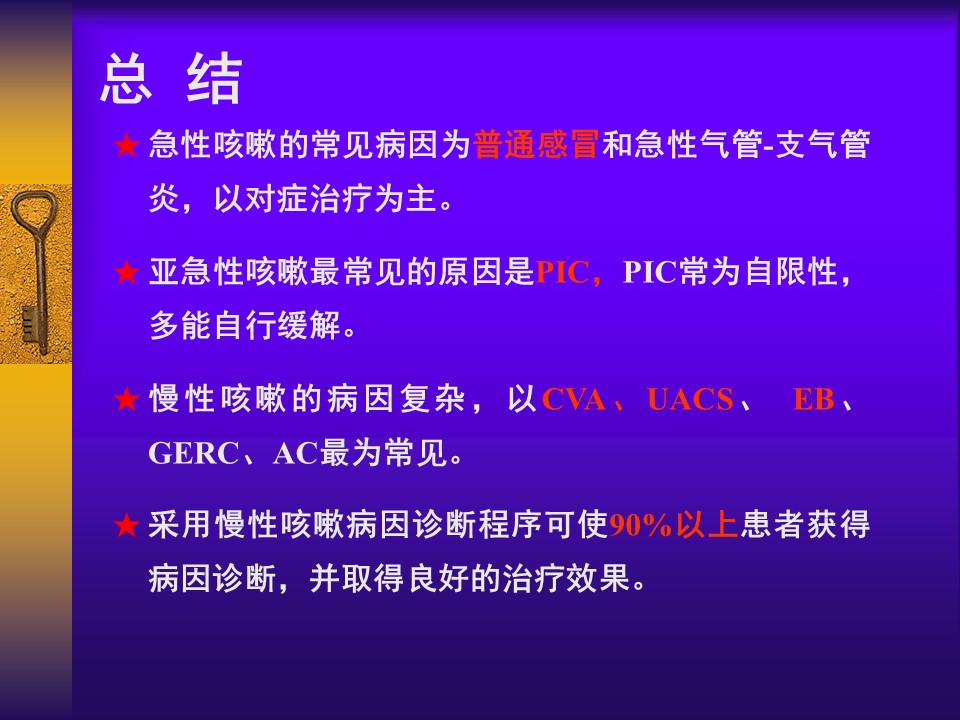 总 结

★ 急性咳嗽的常见病因为普通感冒和急性气管-支气管炎，以对症治疗为主。

★ 亚急性咳嗽最常见的原因是PIC，PIC常为自限性，多能自行缓解。

★ 慢性咳嗽的病因复杂，以CVA、UACS、 EB、GERC、AC最为常见。

★ 采用慢性咳嗽病因诊断程序可使90%以上患者获得病因诊断，并取得良好的治疗效果。